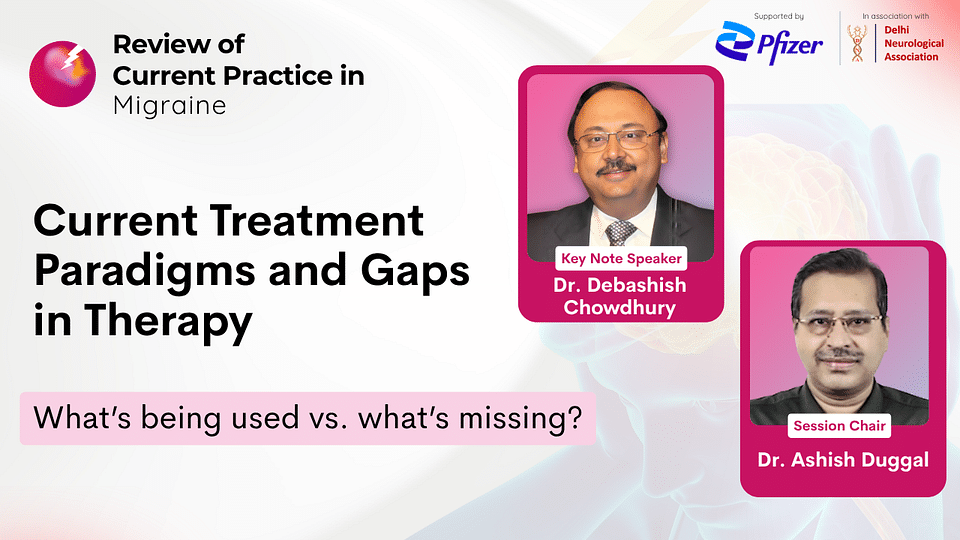 Review of Current Practice in Migraine

Supported by Pfizer

In association with Delhi Neurological Association

Current Treatment Paradigms and Gaps in Therapy

What's being used vs. what's missing?

Key Note Speaker
Dr. Debashish Chowdhury

Session Chair
Dr. Ashish Duggal